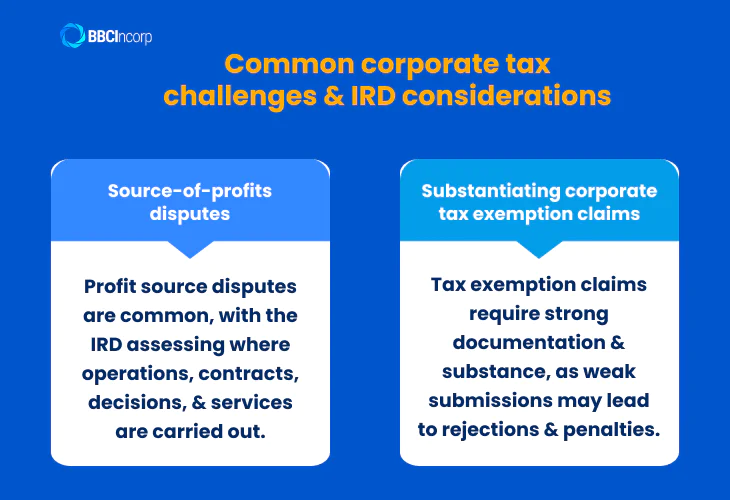 BBCIncorp

Common corporate tax challenges & IRD considerations

Source-of-profits disputes

Profit source disputes are common, with the IRD assessing where operations, contracts, decisions, & services are carried out.

Substantiating corporate tax exemption claims

Tax exemption claims require strong documentation & substance, as weak submissions may lead to rejections & penalties.